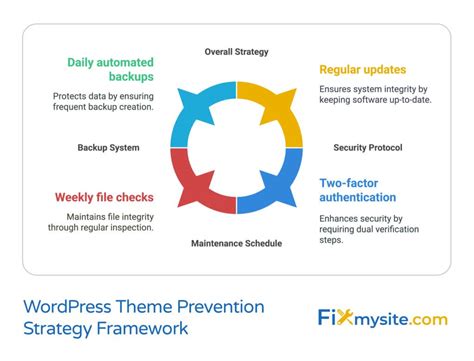 Overall Strategy

Daily automated backups

Protects data by ensuring frequent backup creation.

Regular updates

Ensures system integrity by keeping software up-to-date.

Backup System

Security Protocol

Weekly file checks

Maintains file integrity through regular inspection.

Two-factor authentication

Enhances security by requiring dual verification steps.

Maintenance Schedule

WordPress Theme Prevention Strategy Framework

Fixmysite.com